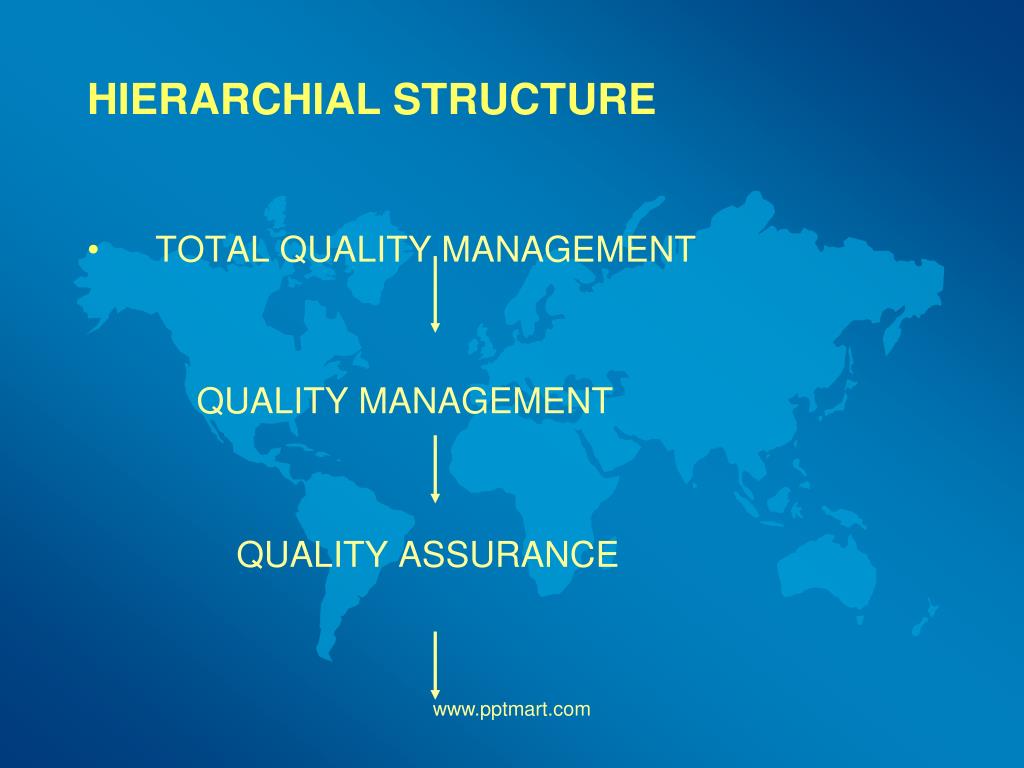 HIERARCHIAL STRUCTURE

• TOTAL QUALITY MANAGEMENT

QUALITY MANAGEMENT

QUALITY ASSURANCE

www.pptmart.com